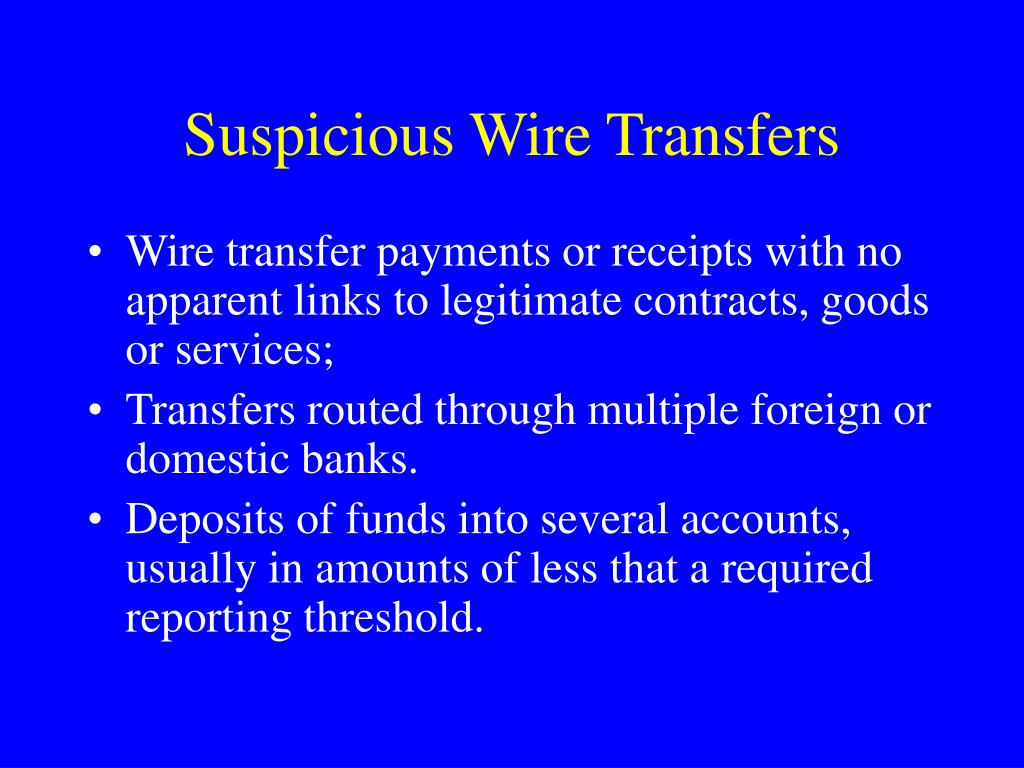 Suspicious Wire Transfers

• Wire transfer payments or receipts with no apparent links to legitimate contracts, goods or services;
• Transfers routed through multiple foreign or domestic banks.
• Deposits of funds into several accounts, usually in amounts of less that a required reporting threshold.